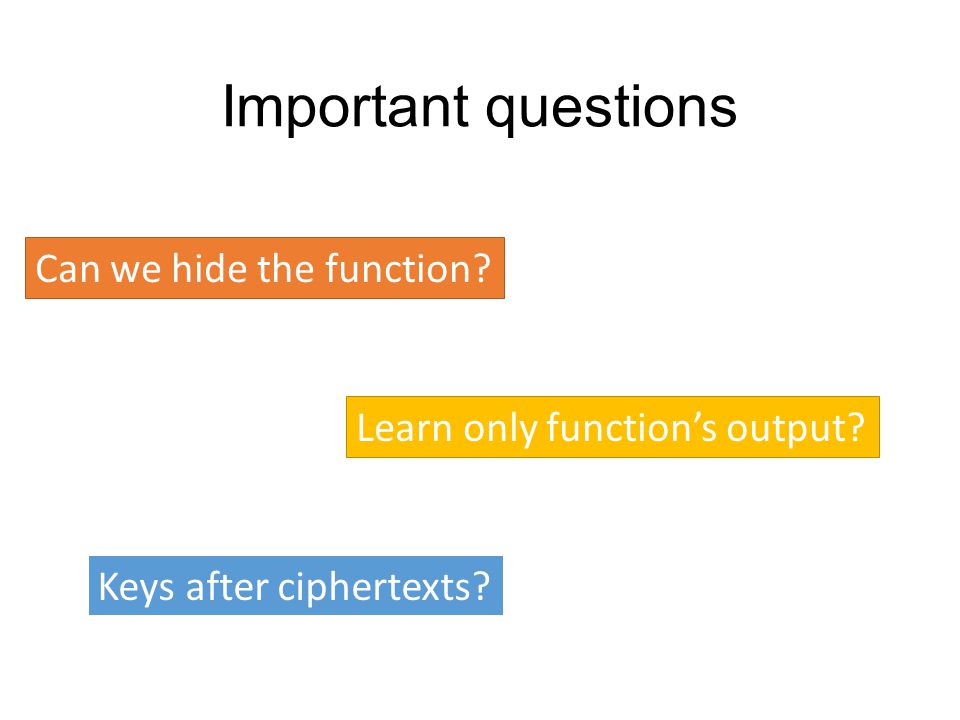 Important questions

Can we hide the function?

Learn only function’s output?

Keys after ciphertexts?